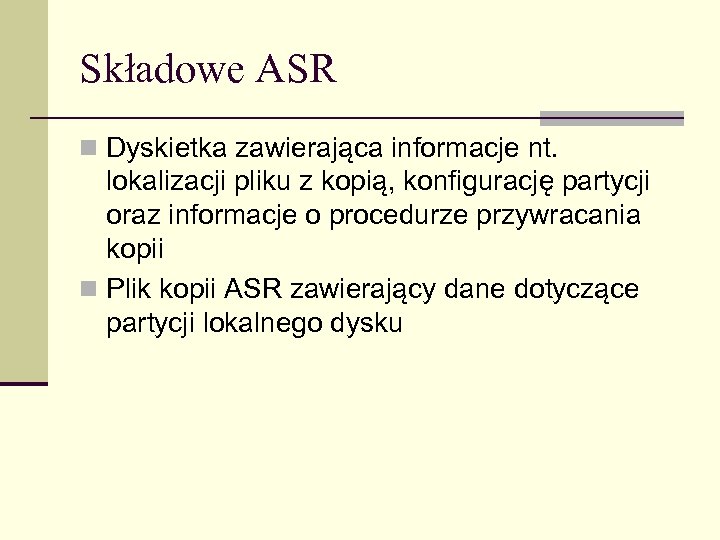 Składowe ASR

Dyskietka zawierająca informacje nt. lokalizacji pliku z kopią, konfigurację partycji oraz informacje o procedurze przywracania kopii

Plik kopii ASR zawierający dane dotyczące partycji lokalnego dysku